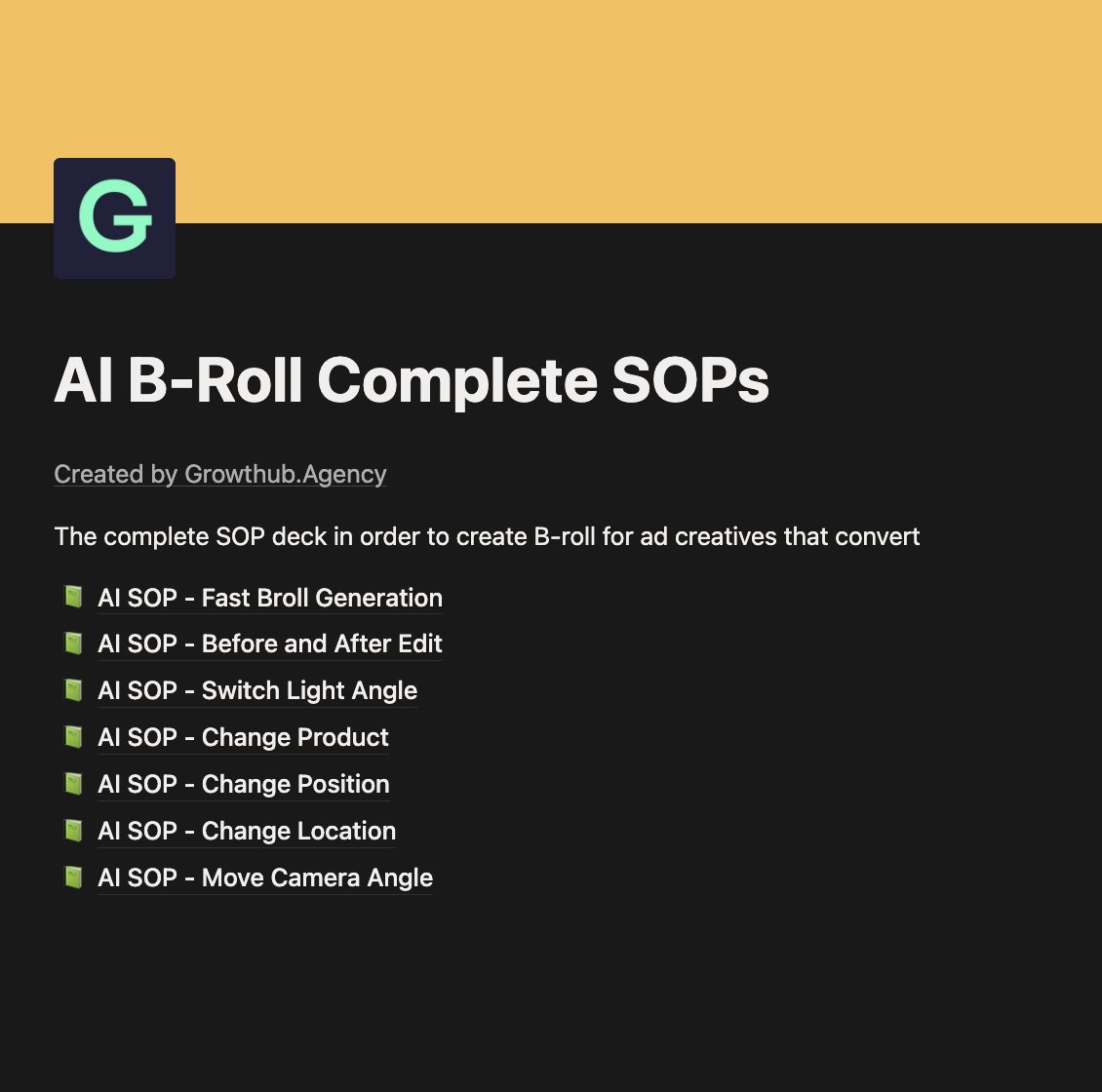 G

AI B-Roll Complete SOPs

Created by Growthub.Agency

The complete SOP deck in order to create B-roll for ad creatives that convert

AI SOP - Fast Broll Generation
AI SOP - Before and After Edit
AI SOP - Switch Light Angle
AI SOP - Change Product
AI SOP - Change Position
AI SOP - Change Location
AI SOP - Move Camera Angle